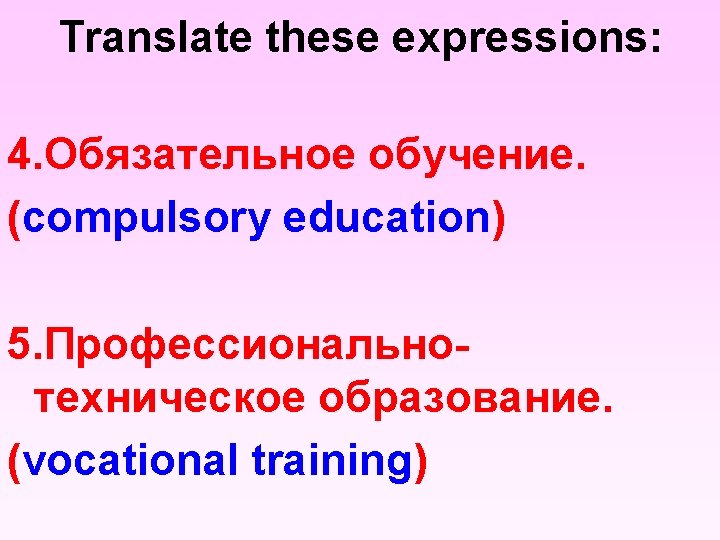 Translate these expressions:

4.Обязательное обучение.
(compulsory education)

5.Профессионально-техническое образование.
(vocational training)